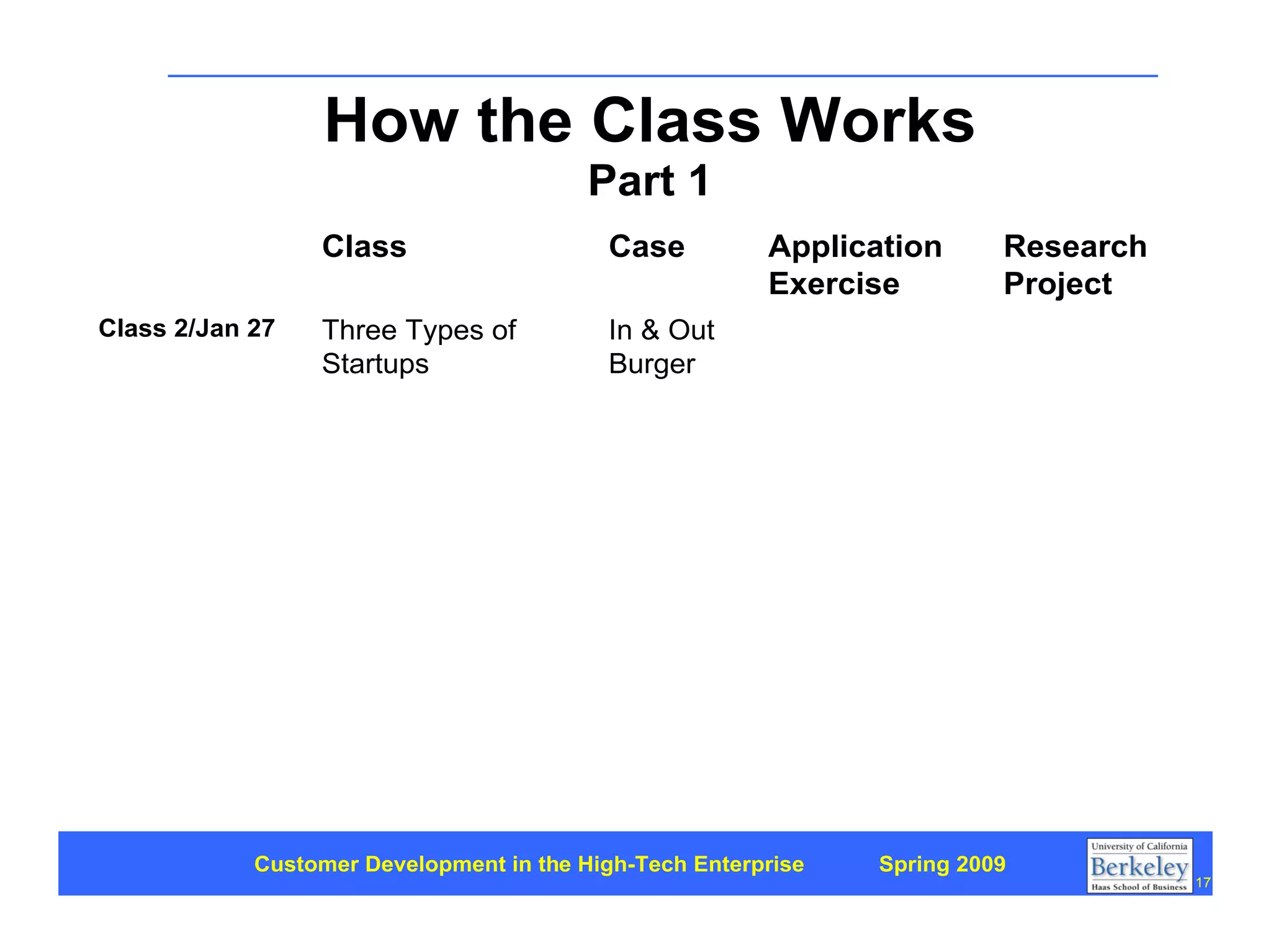 How the Class Works
Part 1

| | Class | Case | Application Exercise | Research Project |
|---|---|---|---|---|
| Class 2/Jan 27 | Three Types of Startups | In & Out Burger | | |

Customer Development in the High-Tech Enterprise Spring 2009

University of California
Berkeley
Haas School of Business

17